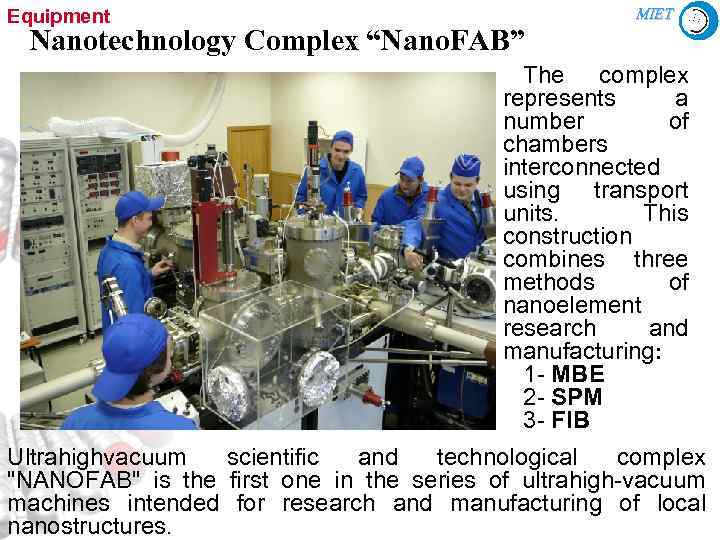 Equipment

MIET

Nanotechnology Complex “NanoFAB”

The complex represents a number of chambers interconnected using transport units. This construction combines three methods of nanoelement research and manufacturing:
1- MBE
2- SPM
3- FIB

Ultrahighvacuum scientific and technological complex "NANOFAB" is the first one in the series of ultrahigh-vacuum machines intended for research and manufacturing of local nanostructures.